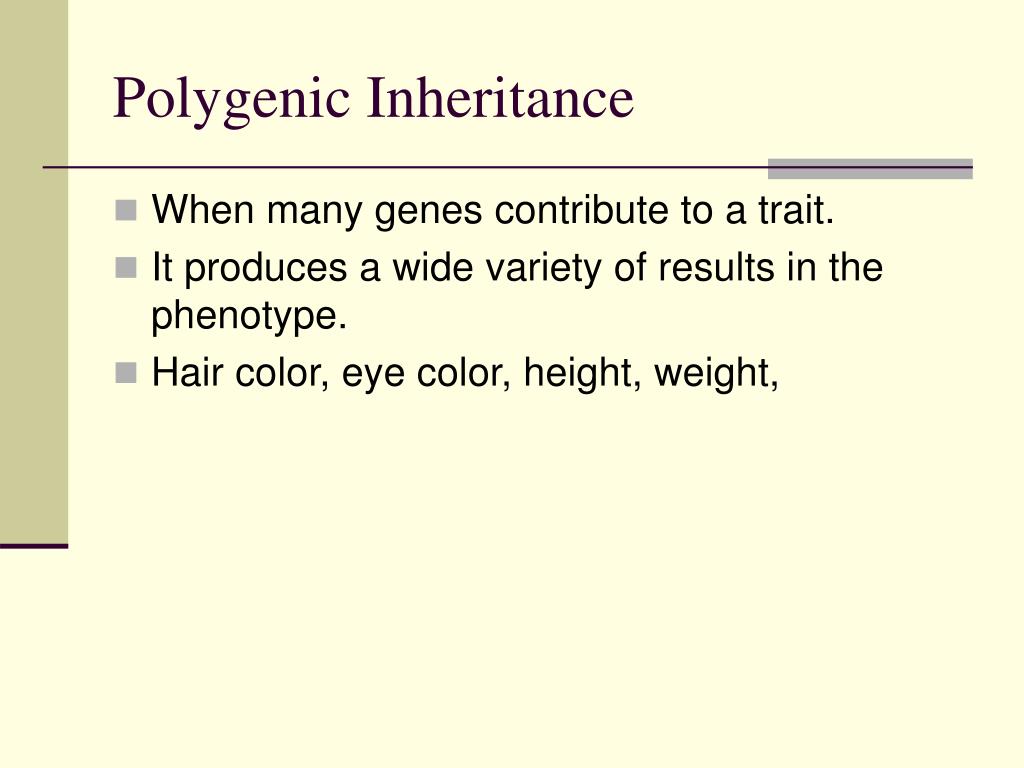 Polygenic Inheritance

When many genes contribute to a trait.

It produces a wide variety of results in the phenotype.

Hair color, eye color, height, weight,